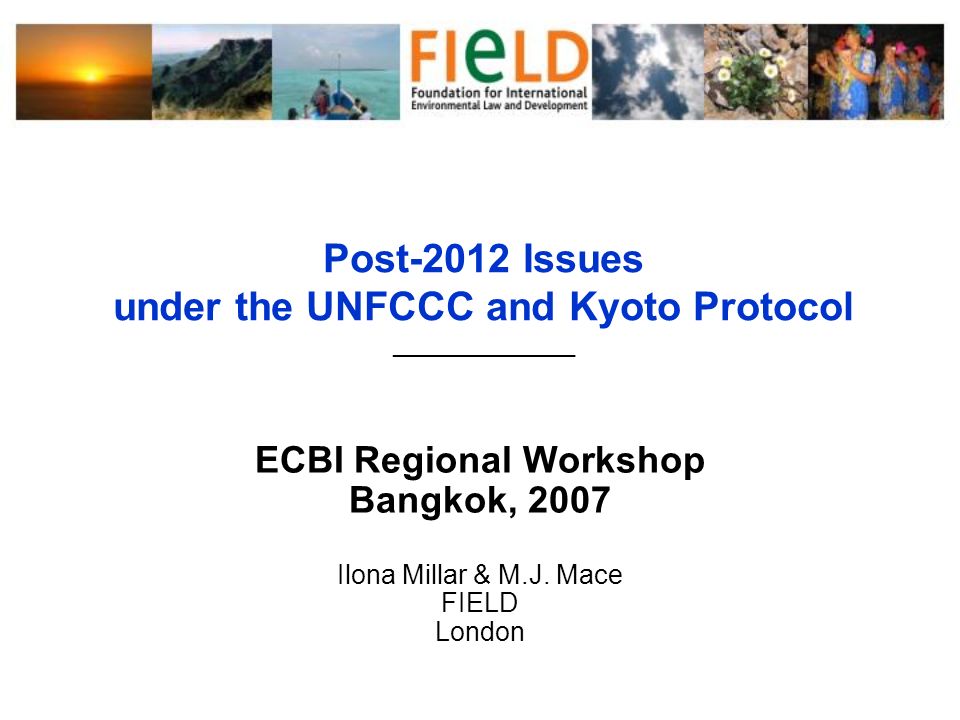 FIeLD
Foundation for International Environmental Law and Development

Post-2012 Issues
under the UNFCCC and Kyoto Protocol

ECBI Regional Workshop
Bangkok, 2007

Ilona Millar & M.J. Mace
FIELD
London